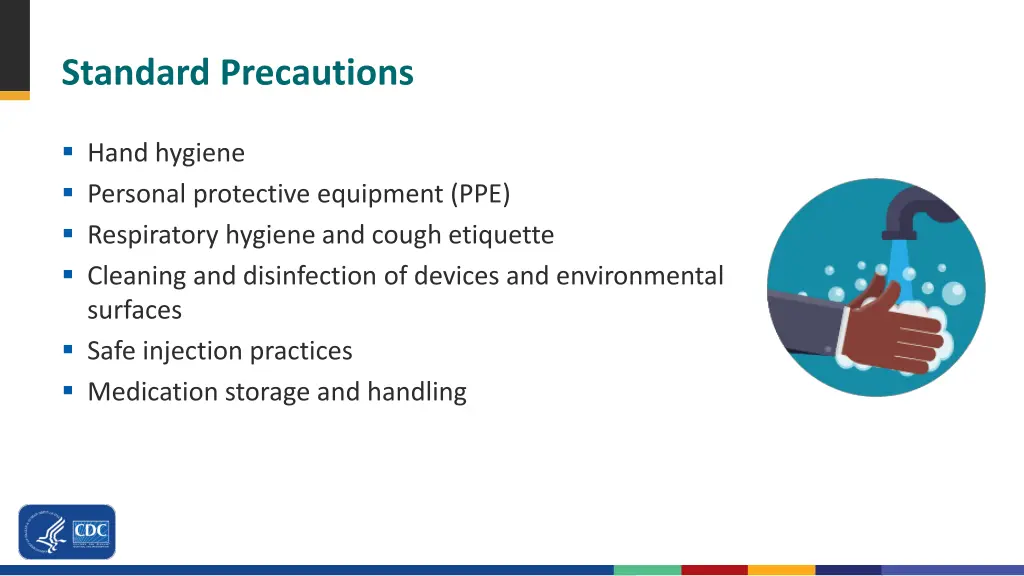 Standard Precautions

▪ Hand hygiene
▪ Personal protective equipment (PPE)
▪ Respiratory hygiene and cough etiquette
▪ Cleaning and disinfection of devices and environmental surfaces
▪ Safe injection practices
▪ Medication storage and handling

CDC